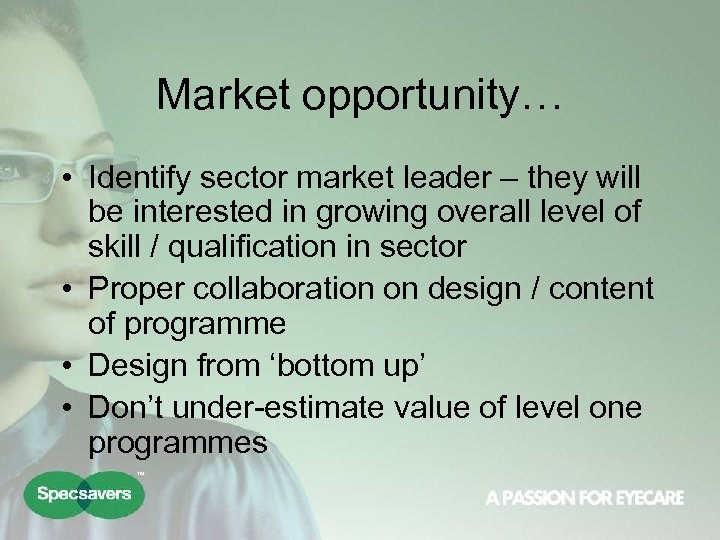 Market opportunity…

• Identify sector market leader – they will be interested in growing overall level of skill / qualification in sector
• Proper collaboration on design / content of programme
• Design from ‘bottom up’
• Don’t under-estimate value of level one programmes

Specsavers™

A PASSION FOR EYECARE